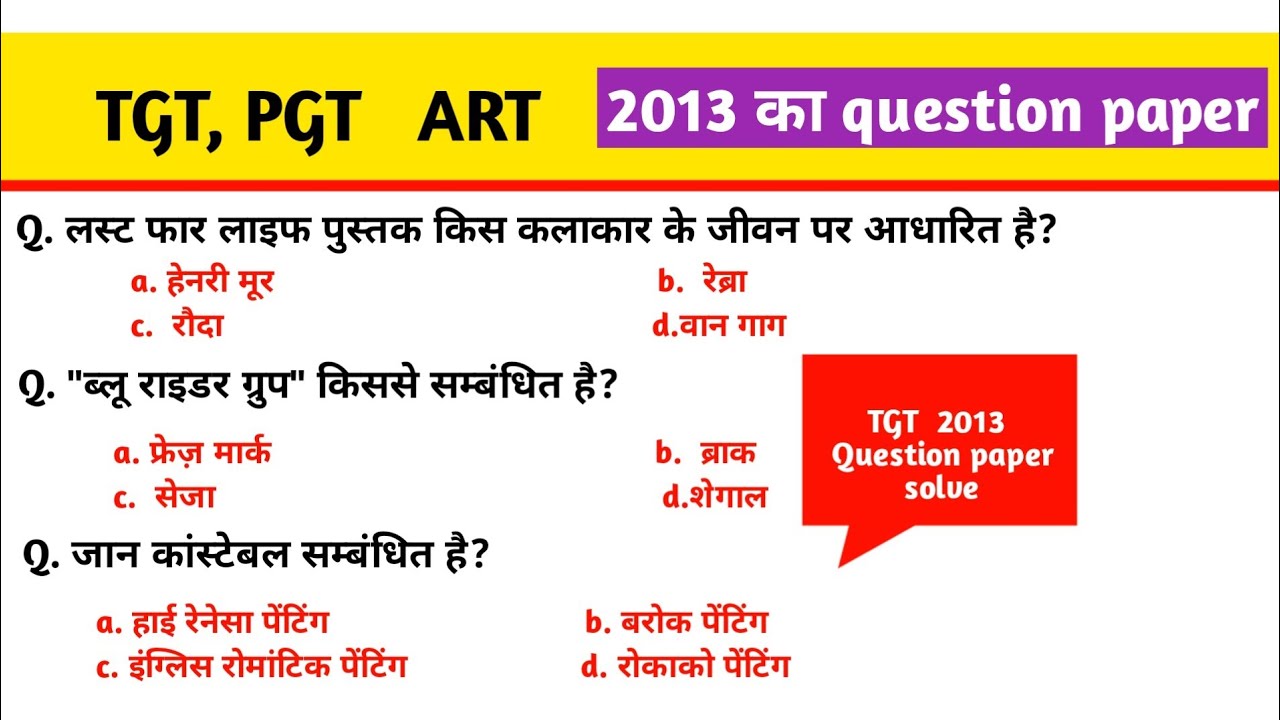 TGT, PGT ART

2013 का question paper

Q. लस्ट फार लाइफ पुस्तक किस कलाकार के जीवन पर आधारित है?

a. हेनरी मूर
b. रेब्रा
c. रौदा
d.वान गाग

Q. "ब्लू राइडर ग्रुप" किससे सम्बंधित है?

a. फ्रेज़ मार्क
b. ब्राक
c. सेजा
d.शेगाल

TGT 2013 Question paper solve

Q. जान कांस्टेबल सम्बंधित है?

a. हाई रेनेसा पेंटिंग
b. बरोक पेंटिंग
c. इंग्लिस रोमांटिक पेंटिंग
d. रोकाको पेंटिंग